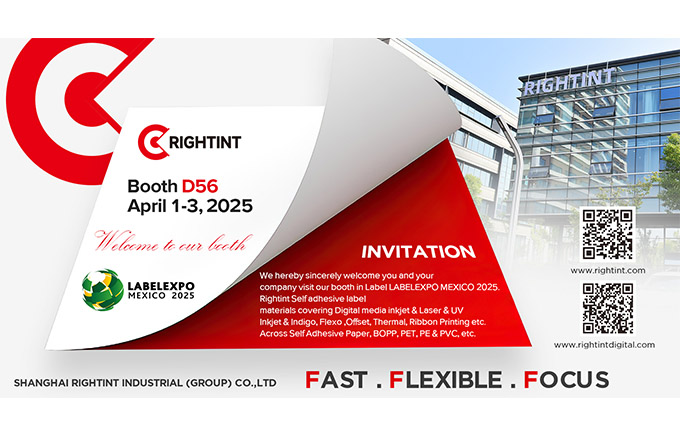 RIGHTINT

RIGHTINT

Booth D56
April 1-3, 2025

Welcome to our booth

LABELEXPO
MEXICO 2025

INVITATION

We hereby sincerely welcome you and your company visit our booth in Label LABELEXPO MEXICO 2025. Rightint Self adhesive label materials covering Digital media inkjet & Laser & UV Inkjet & Indigo, Flexo ,Offset, Thermal, Ribbon Printing etc. Across Self Adhesive Paper, BOPP, PET, PE & PVC, etc.

www.rightint.com

www.rightintdigital.com

SHANGHAI RIGHTINT INDUSTRIAL (GROUP) CO.,LTD

FAST . FLEXIBLE . FOCUS